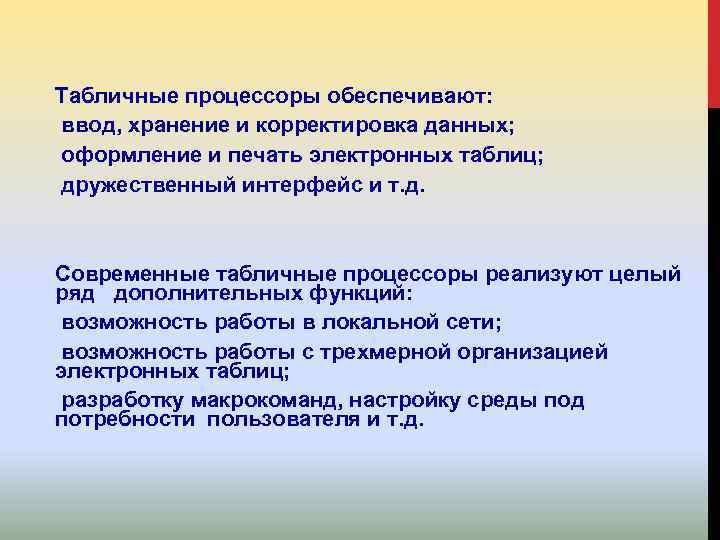 Табличные процессоры обеспечивают:
ввод, хранение и корректировка данных;
оформление и печать электронных таблиц;
дружественный интерфейс и т.д.

Современные табличные процессоры реализуют целый ряд дополнительных функций:
возможность работы в локальной сети;
возможность работы с трехмерной организацией электронных таблиц;
разработку макрокоманд, настройку среды под потребности пользователя и т.д.